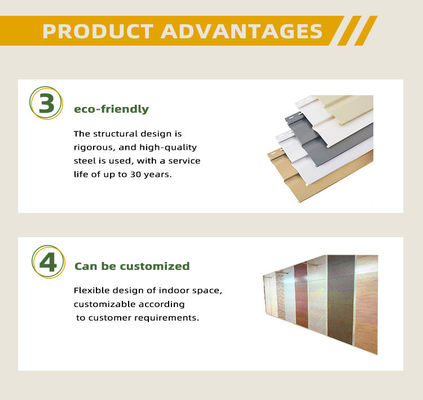 PRODUCT ADVANTAGES

3

eco-friendly

The structural design is rigorous, and high-quality steel is used, with a service life of up to 30 years.

4

Can be customized

Flexible design of indoor space, customizable according to customer requirements.